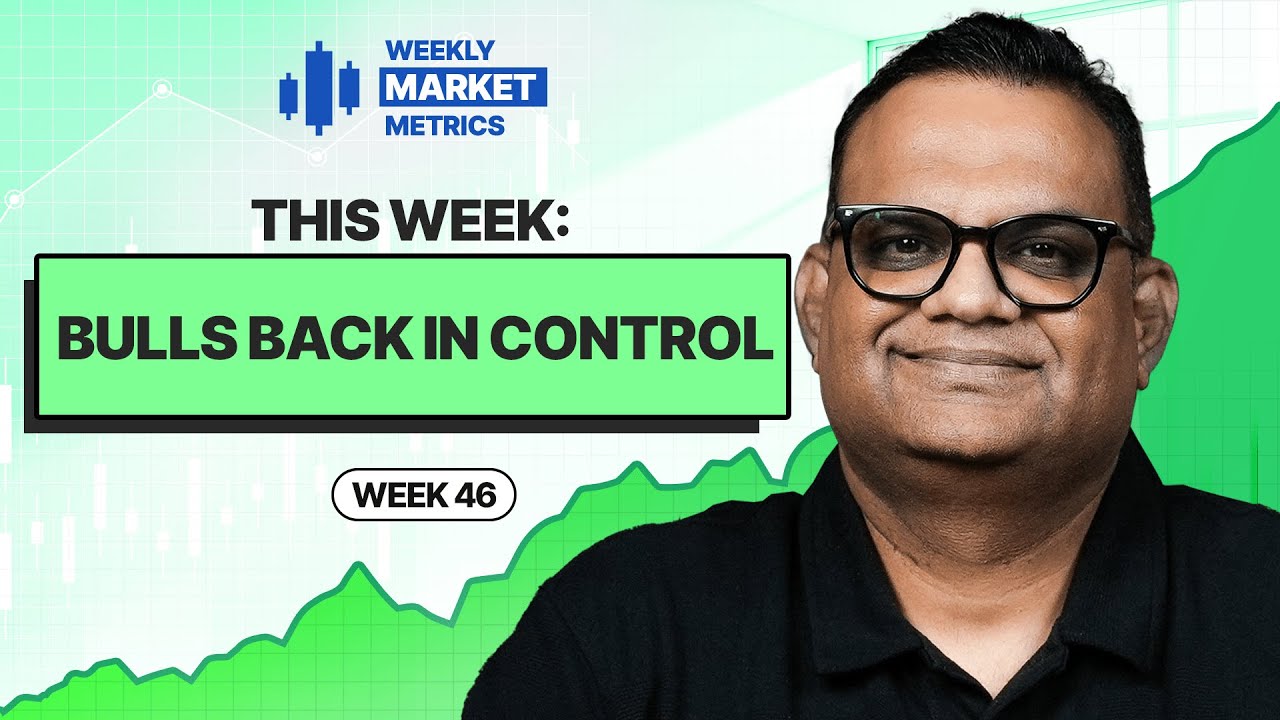 WEEKLY
MARKET
METRICS

THIS WEEK:

BULLS BACK IN CONTROL

WEEK 46